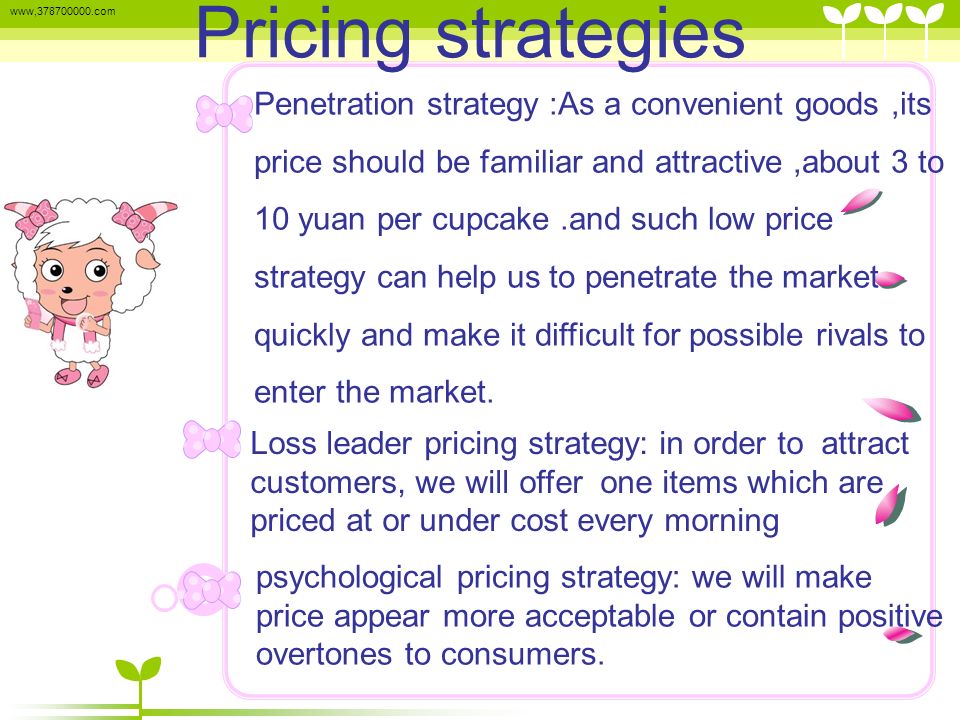 www.378700000.com

Pricing strategies

Penetration strategy :As a convenient goods ,its price should be familiar and attractive ,about 3 to 10 yuan per cupcake .and such low price strategy can help us to penetrate the market quickly and make it difficult for possible rivals to enter the market.

Loss leader pricing strategy: in order to attract customers, we will offer one items which are priced at or under cost every morning

psychological pricing strategy: we will make price appear more acceptable or contain positive overtones to consumers.